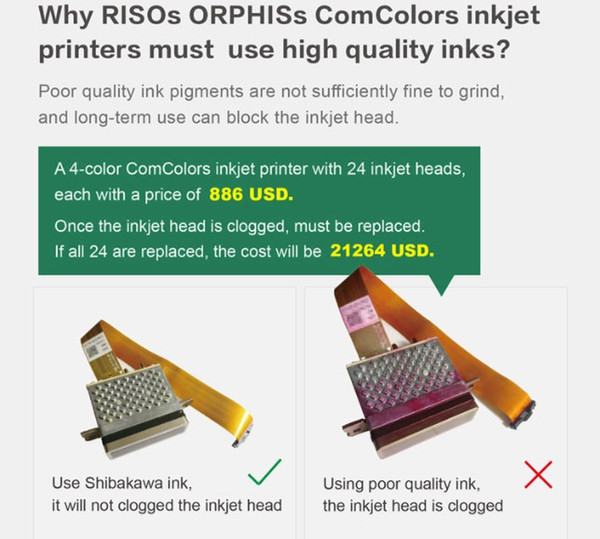 Why RISOs ORPHISs ComColors inkjet printers must use high quality inks?

Poor quality ink pigments are not sufficiently fine to grind, and long-term use can block the inkjet head.

A 4-color ComColors inkjet printer with 24 inkjet heads, each with a price of 886 USD.

Once the inkjet head is clogged, must be replaced. If all 24 are replaced, the cost will be 21264 USD.

Use Shibakawa ink, it will not clogged the inkjet head

Using poor quality ink, the inkjet head is clogged